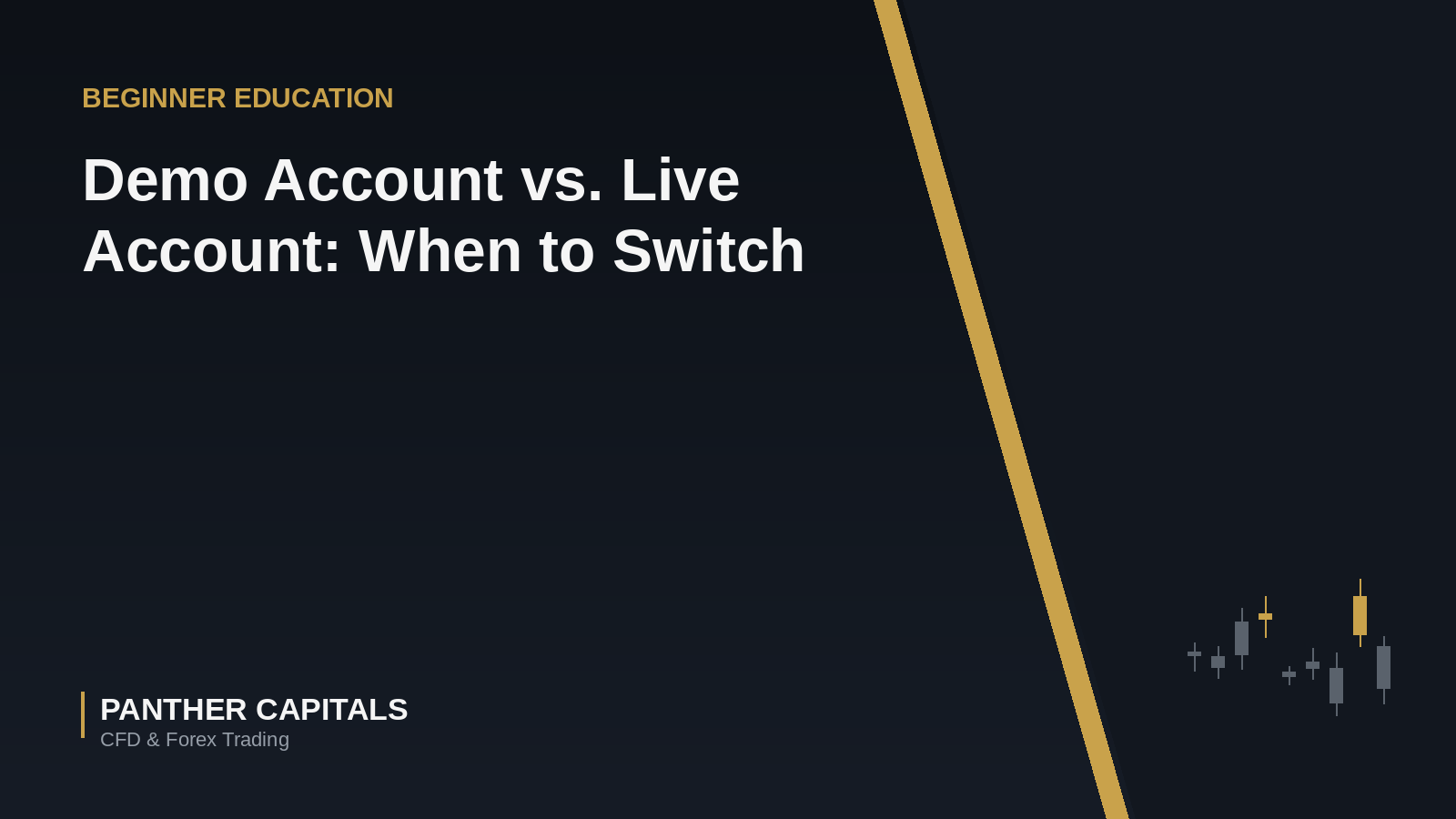 BEGINNER EDUCATION

Demo Account vs. Live Account: When to Switch

PANTHER CAPITALS
CFD & Forex Trading